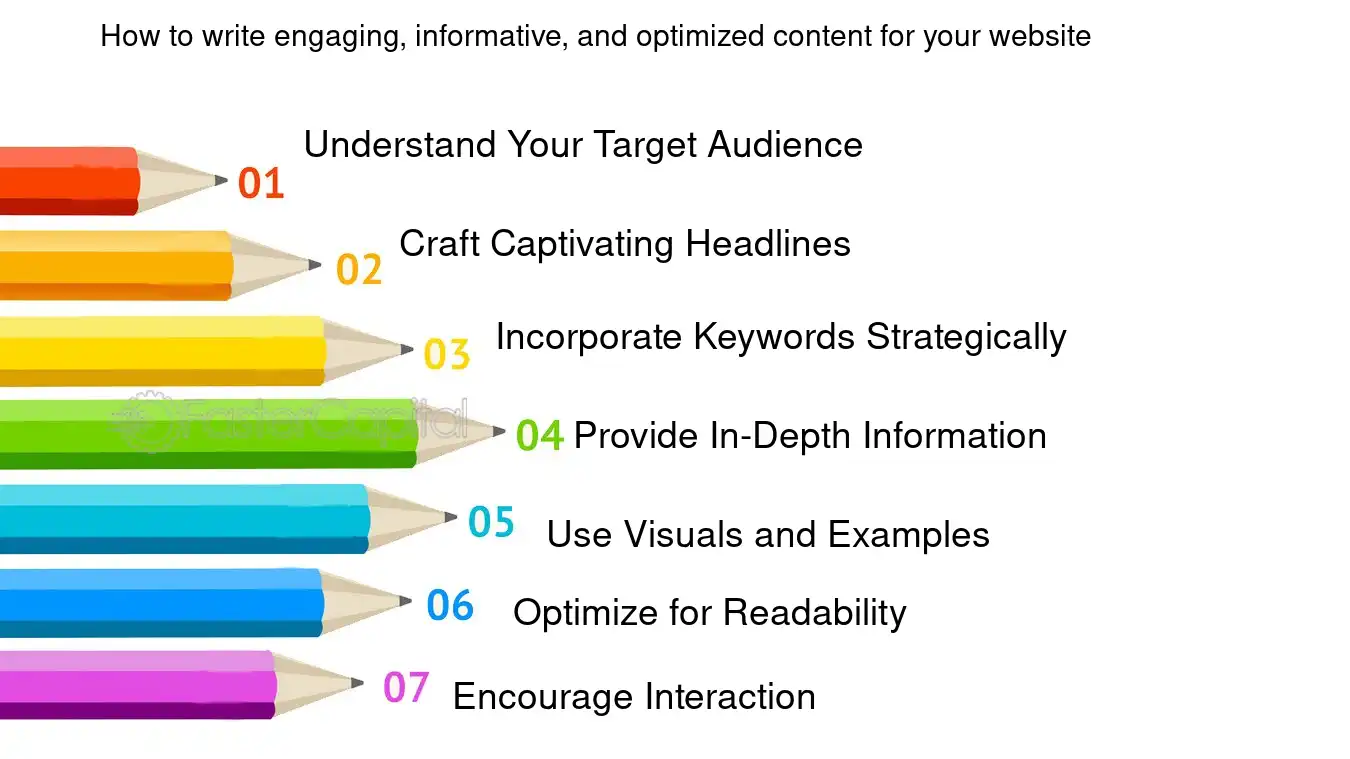 How to write engaging, informative, and optimized content for your website

01 Understand Your Target Audience

02 Craft Captivating Headlines

03 Incorporate Keywords Strategically

FasterCapital

04 Provide In-Depth Information

05 Use Visuals and Examples

06 Optimize for Readability

07 Encourage Interaction